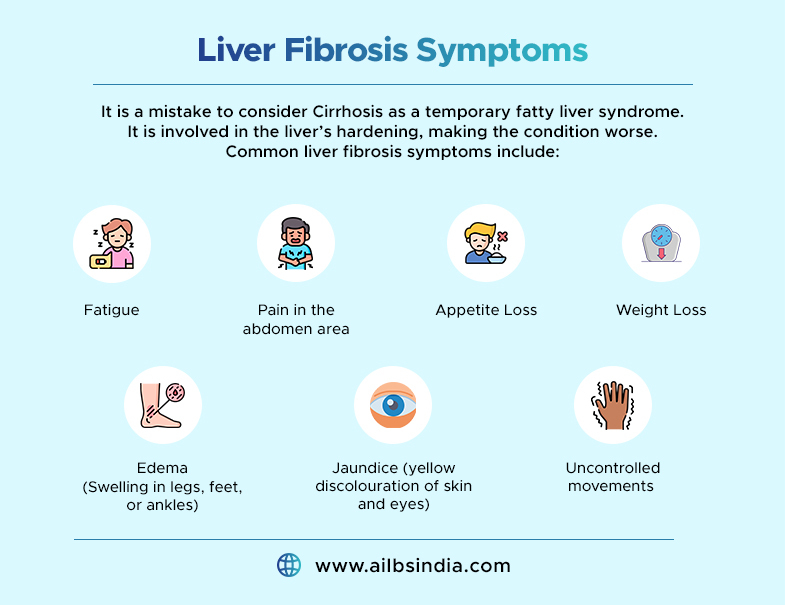 Liver Fibrosis Symptoms

It is a mistake to consider Cirrhosis as a temporary fatty liver syndrome. It is involved in the liver's hardening, making the condition worse. Common liver fibrosis symptoms include:

Fatigue

Pain in the abdomen area

Appetite Loss

Weight Loss

Edema (Swelling in legs, feet, or ankles)

Jaundice (yellow discolouration of skin and eyes)

Uncontrolled movements

www.ailbsindia.com